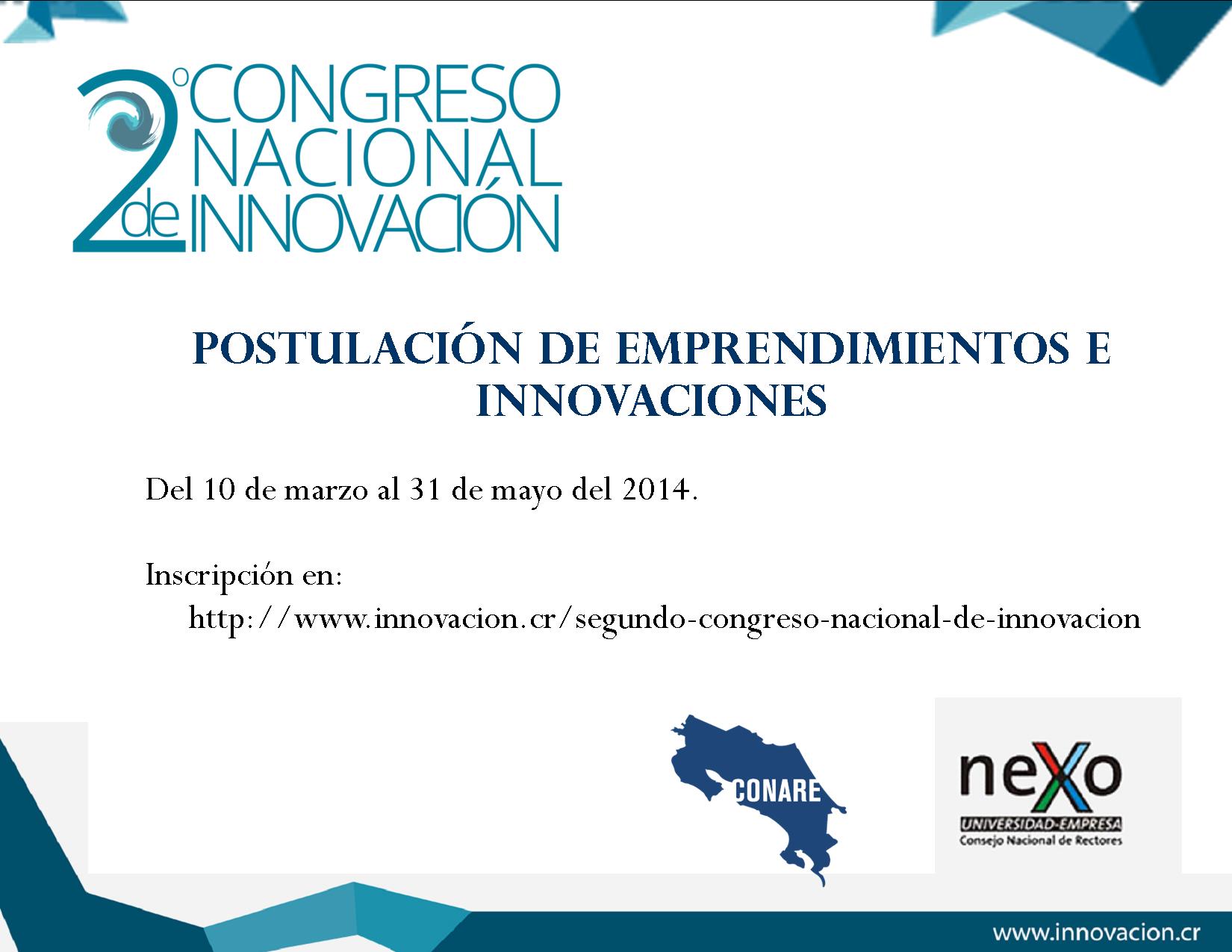 2º CONGRESO NACIONAL de INNOVACIÓN

POSTULACIÓN DE EMPRENDIMIENTOS E INNOVACIONES

Del 10 de marzo al 31 de mayo del 2014.

Inscripción en:
http://www.innovacion.cr/segundo-congreso-nacional-de-innovacion

CONARE

neXo
UNIVERSIDAD-EMPRESA
Consejo Nacional de Rectores

www.innovacion.cr